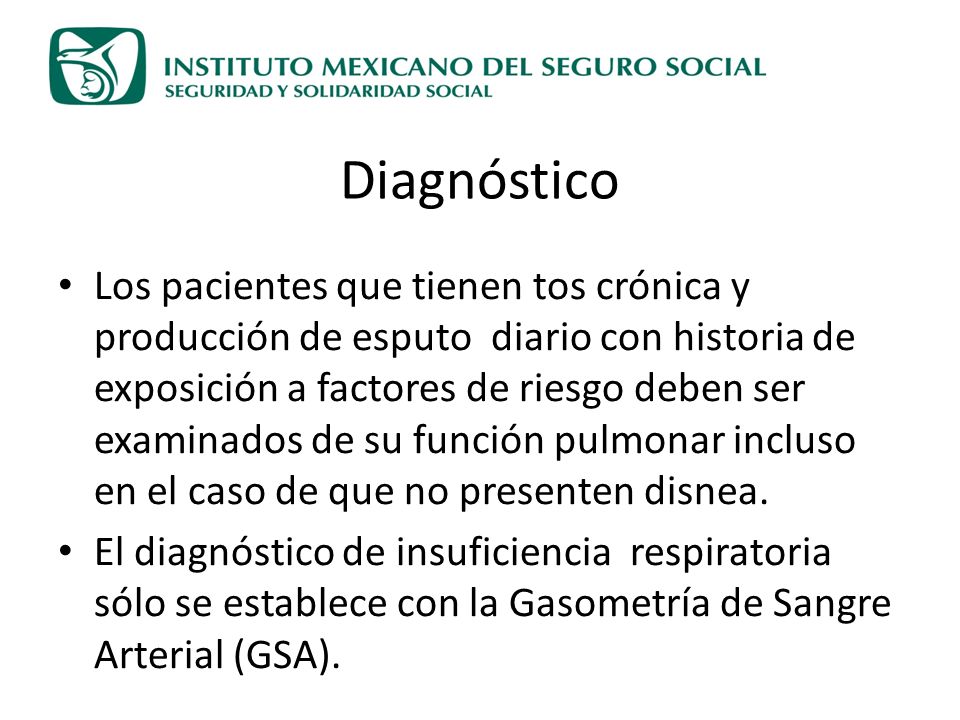 INSTITUTO MEXICANO DEL SEGURO SOCIAL
SEGURIDAD Y SOLIDARIDAD SOCIAL

Diagnóstico

• Los pacientes que tienen tos crónica y producción de esputo diario con historia de exposición a factores de riesgo deben ser examinados de su función pulmonar incluso en el caso de que no presenten disnea.
• El diagnóstico de insuficiencia respiratoria sólo se establece con la Gasometría de Sangre Arterial (GSA).